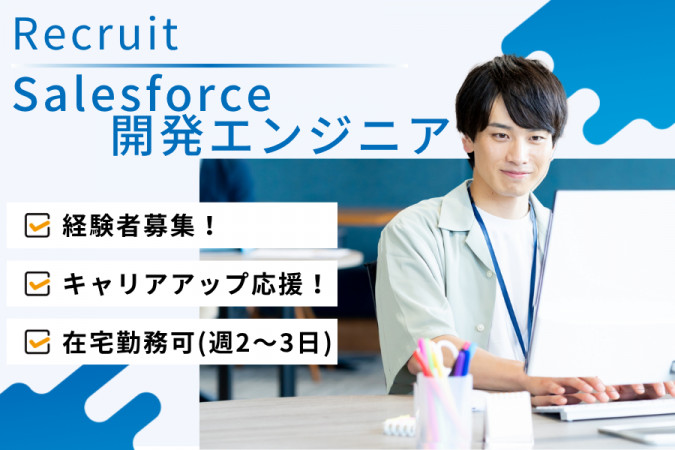 Recruit

Salesforce
開発エンジニア

経験者募集！

キャリアアップ応援！

在宅勤務可(週2～3日)